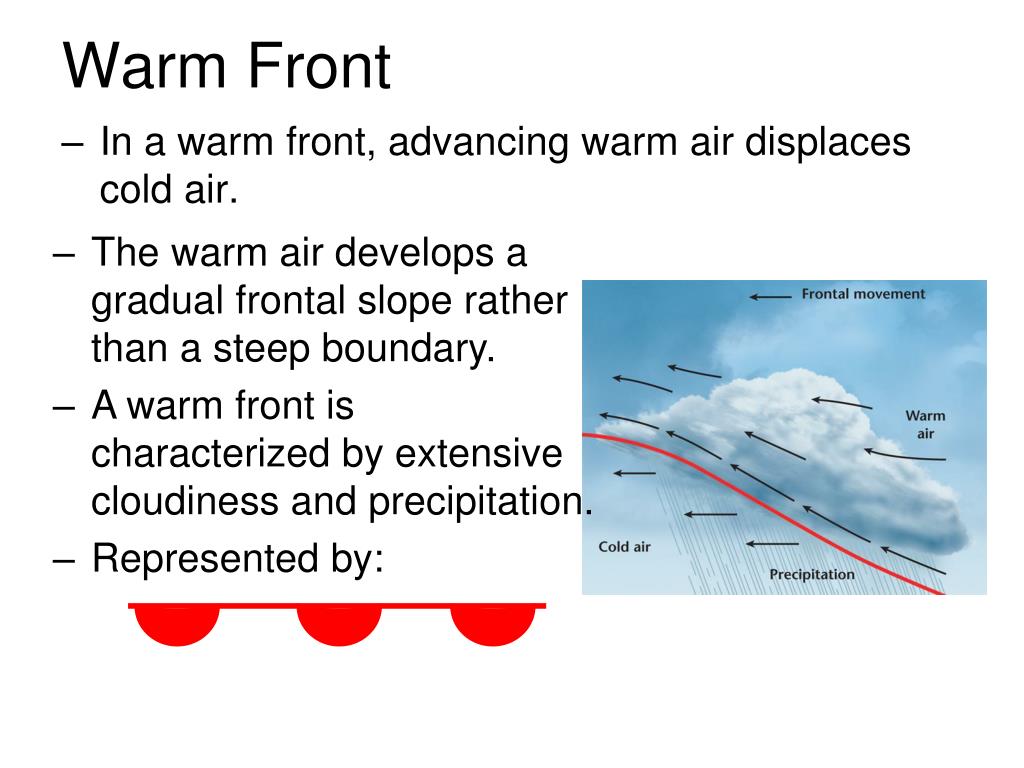 Warm Front

– In a warm front, advancing warm air displaces cold air.

– The warm air develops a gradual frontal slope rather than a steep boundary.

– A warm front is characterized by extensive cloudiness and precipitation.

– Represented by:

Frontal movement

Warm air

Cold air

Precipitation